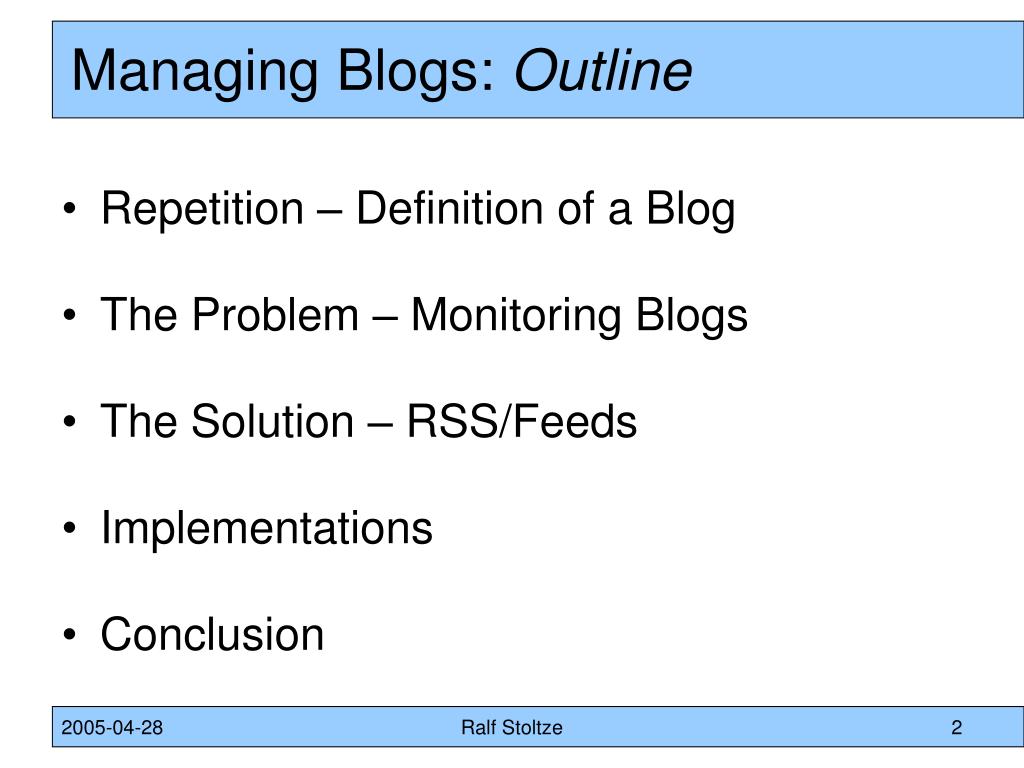 Managing Blogs: Outline

• Repetition – Definition of a Blog

• The Problem – Monitoring Blogs

• The Solution – RSS/Feeds

• Implementations

• Conclusion

2005-04-28 Ralf Stoltze 2